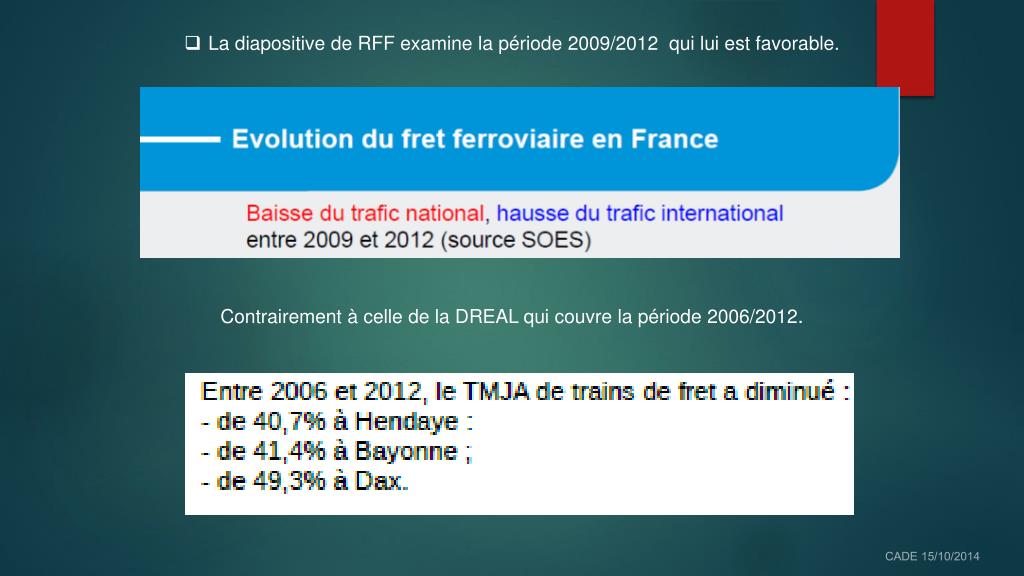 ❑ La diapositive de RFF examine la période 2009/2012 qui lui est favorable.

Evolution du fret ferroviaire en France

Baisse du trafic national, hausse du trafic international entre 2009 et 2012 (source SOES)

Contrairement à celle de la DREAL qui couvre la période 2006/2012.

Entre 2006 et 2012, le TMJA de trains de fret a diminué :
- de 40,7% à Hendaye :
- de 41,4% à Bayonne ;
- de 49,3% à Dax.

CADE 15/10/2014